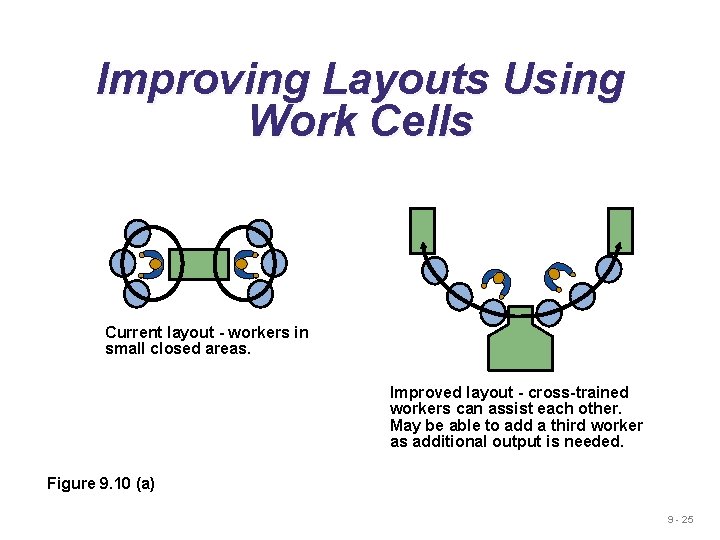 Improving Layouts Using Work Cells

Current layout - workers in small closed areas.

Improved layout - cross-trained workers can assist each other. May be able to add a third worker as additional output is needed.

Figure 9.10 (a)

9 - 25